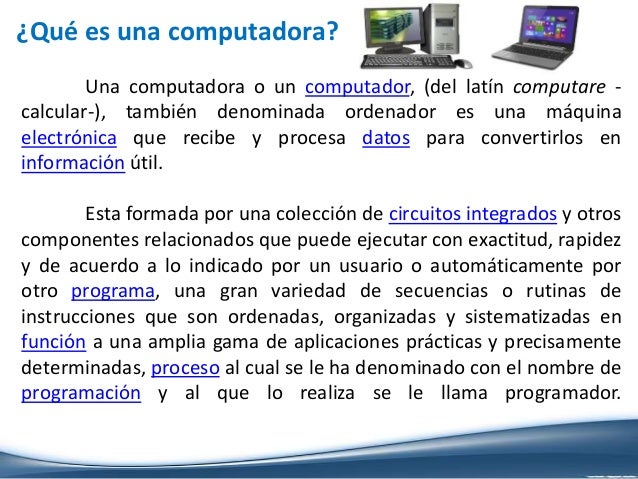 ¿Qué es una computadora?

Una computadora o un computador, (del latín computare -calcular-), también denominada ordenador es una máquina electrónica que recibe y procesa datos para convertirlos en información útil.

Esta formada por una colección de circuitos integrados y otros componentes relacionados que puede ejecutar con exactitud, rapidez y de acuerdo a lo indicado por un usuario o automáticamente por otro programa, una gran variedad de secuencias o rutinas de instrucciones que son ordenadas, organizadas y sistematizadas en función a una amplia gama de aplicaciones prácticas y precisamente determinadas, proceso al cual se le ha denominado con el nombre de programación y al que lo realiza se le llama programador.